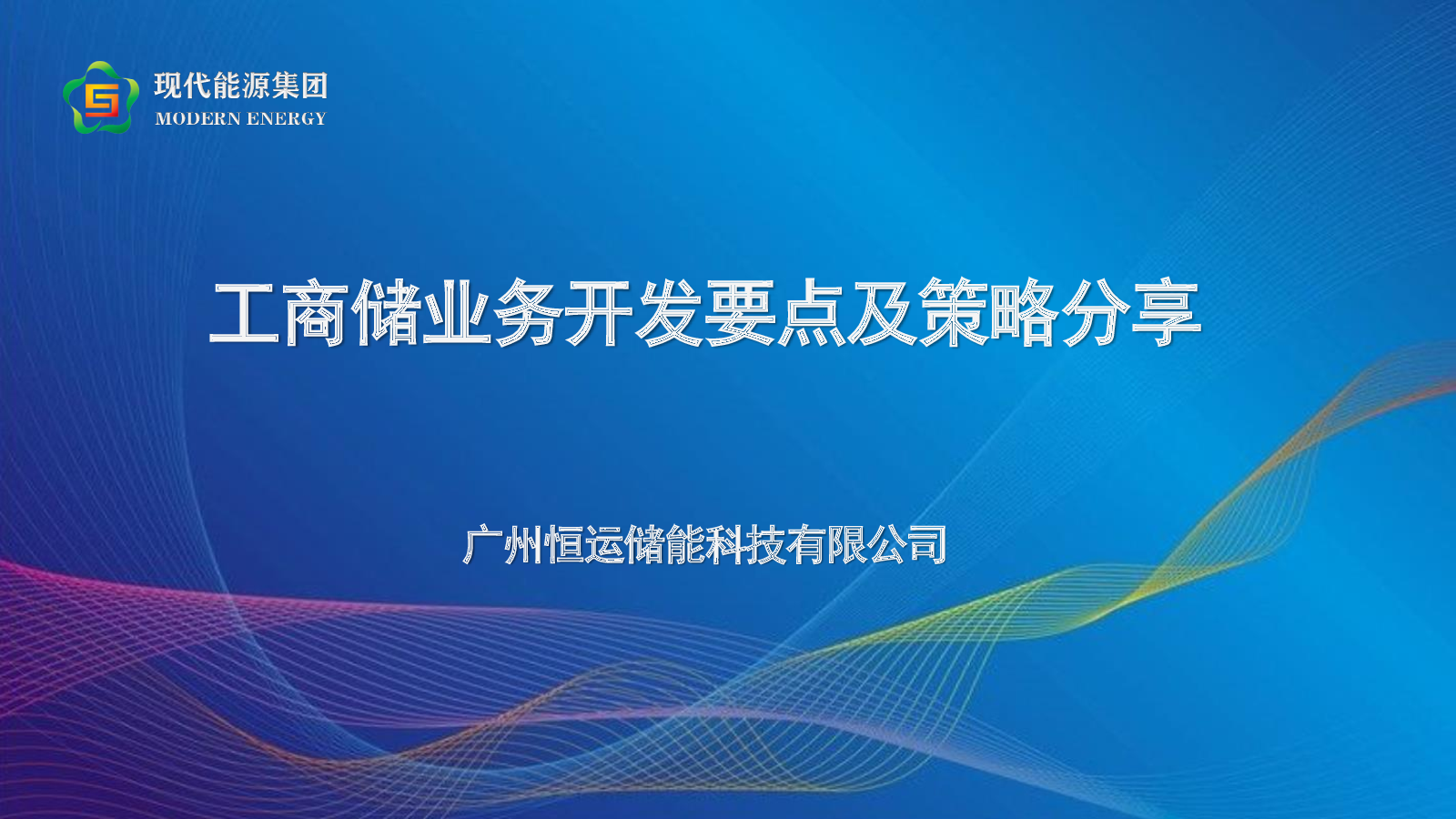 现代能源集团
MODERN ENERGY

工商储业务开发要点及策略分享

广州恒运储能科技有限公司